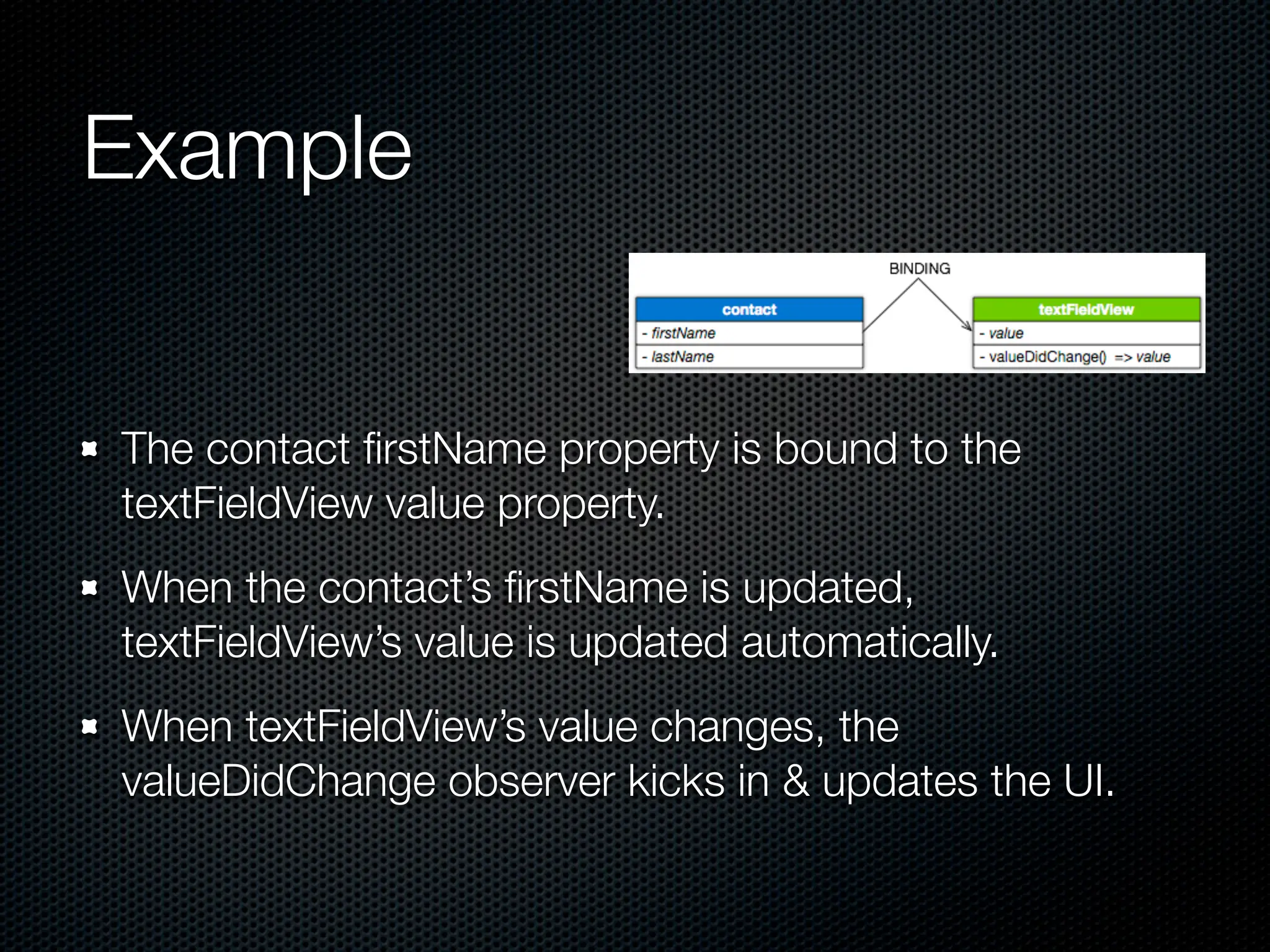 Example

BINDING

contact
- firstName
- lastName

textFieldView
- value
- valueDidChange() => value

The contact firstName property is bound to the textFieldView value property.

When the contact’s firstName is updated, textFieldView’s value is updated automatically.

When textFieldView’s value changes, the valueDidChange observer kicks in & updates the UI.